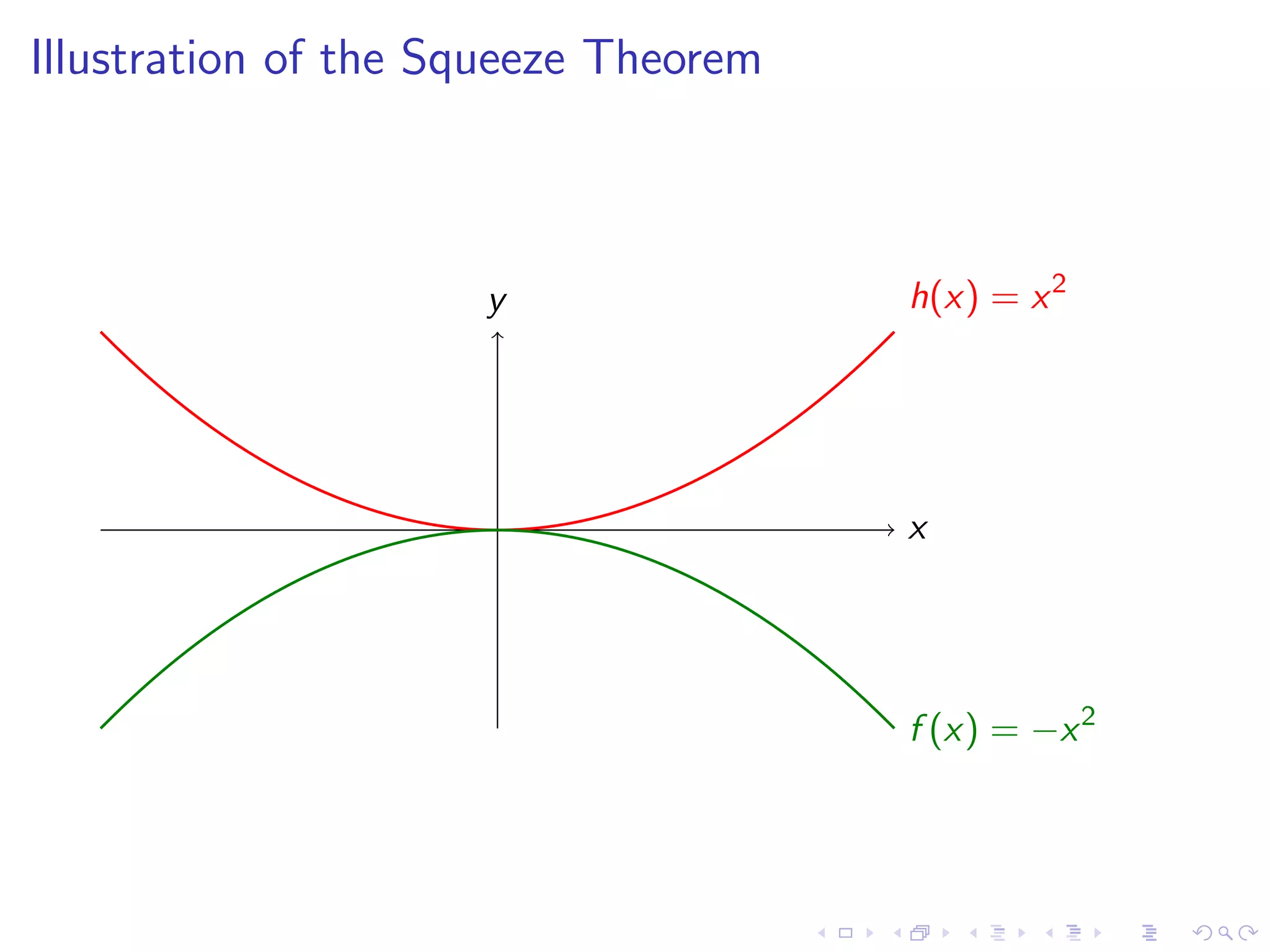 Illustration of the Squeeze Theorem

$y$

$h(x) = x^2$

$x$

$f(x) = -x^2$